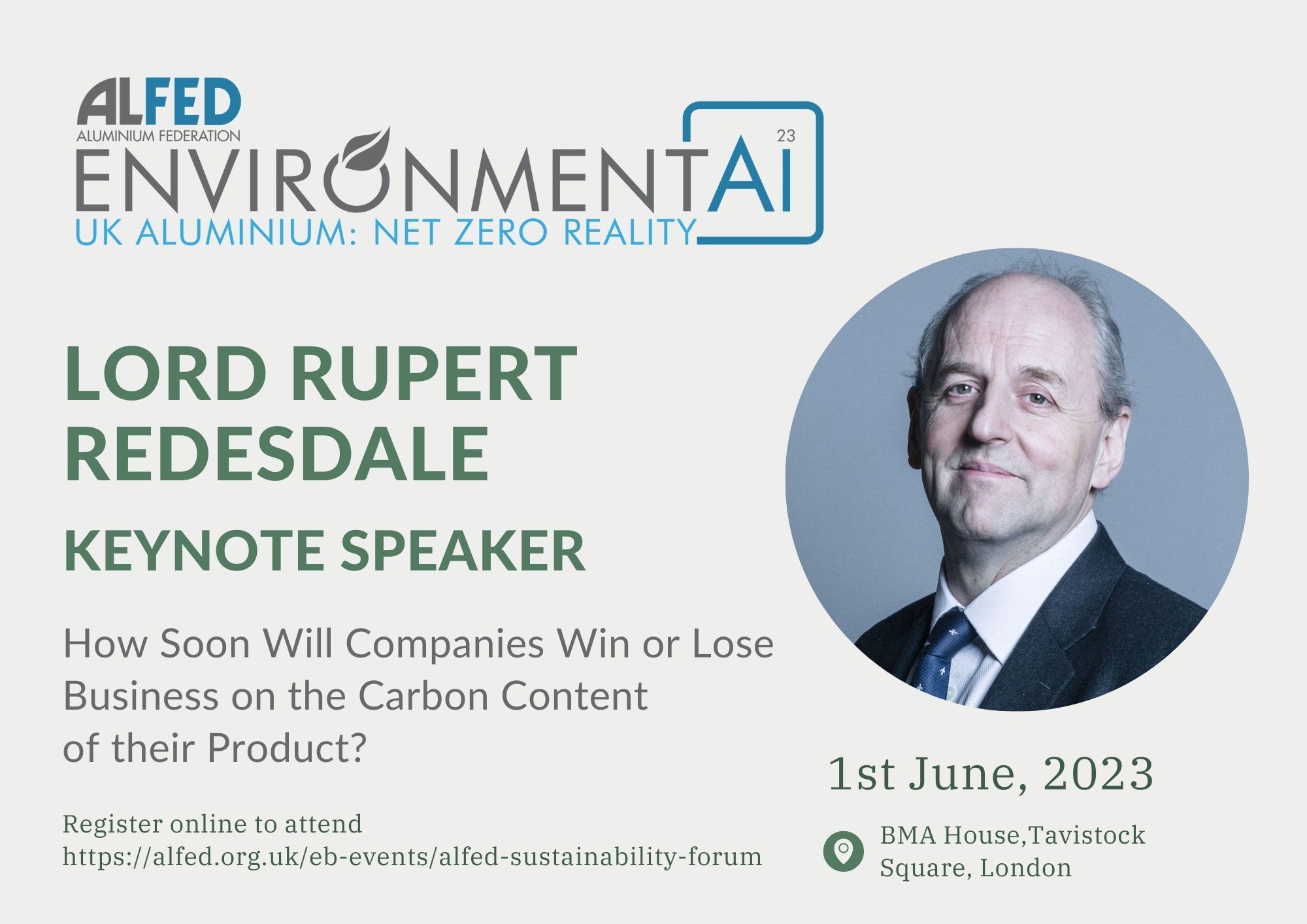 ALFED
ALUMINIUM FEDERATION

ENVIRONMENTAl 23
UK ALUMINIUM: NET ZERO REALITY

LORD RUPERT REDESDALE

KEYNOTE SPEAKER

How Soon Will Companies Win or Lose Business on the Carbon Content of their Product?

Register online to attend
https://alfed.org.uk/eb-events/alfed-sustainability-forum

1st June, 2023

BMA House,Tavistock Square, London